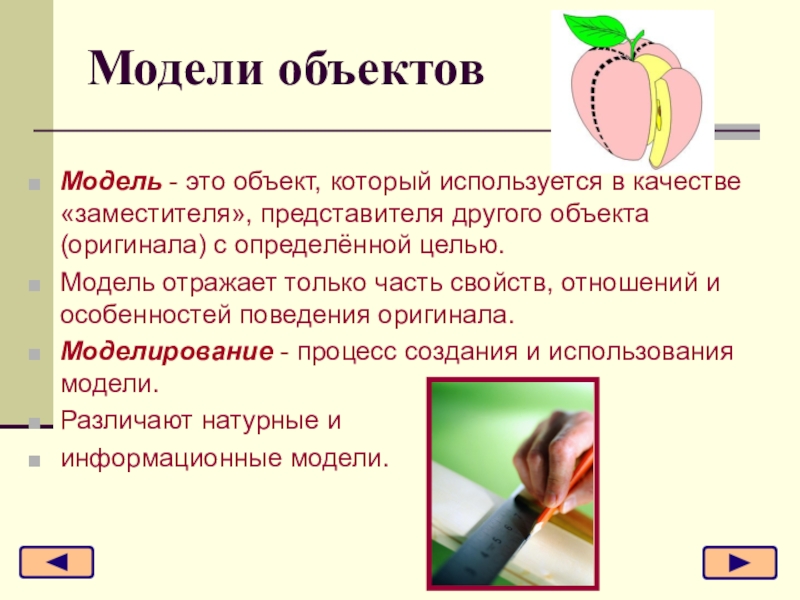 Модели объектов

Модель - это объект, который используется в качестве «заместителя», представителя другого объекта (оригинала) с определённой целью.

Модель отражает только часть свойств, отношений и особенностей поведения оригинала.

Моделирование - процесс создания и использования модели.

Различают натурные и

информационные модели.